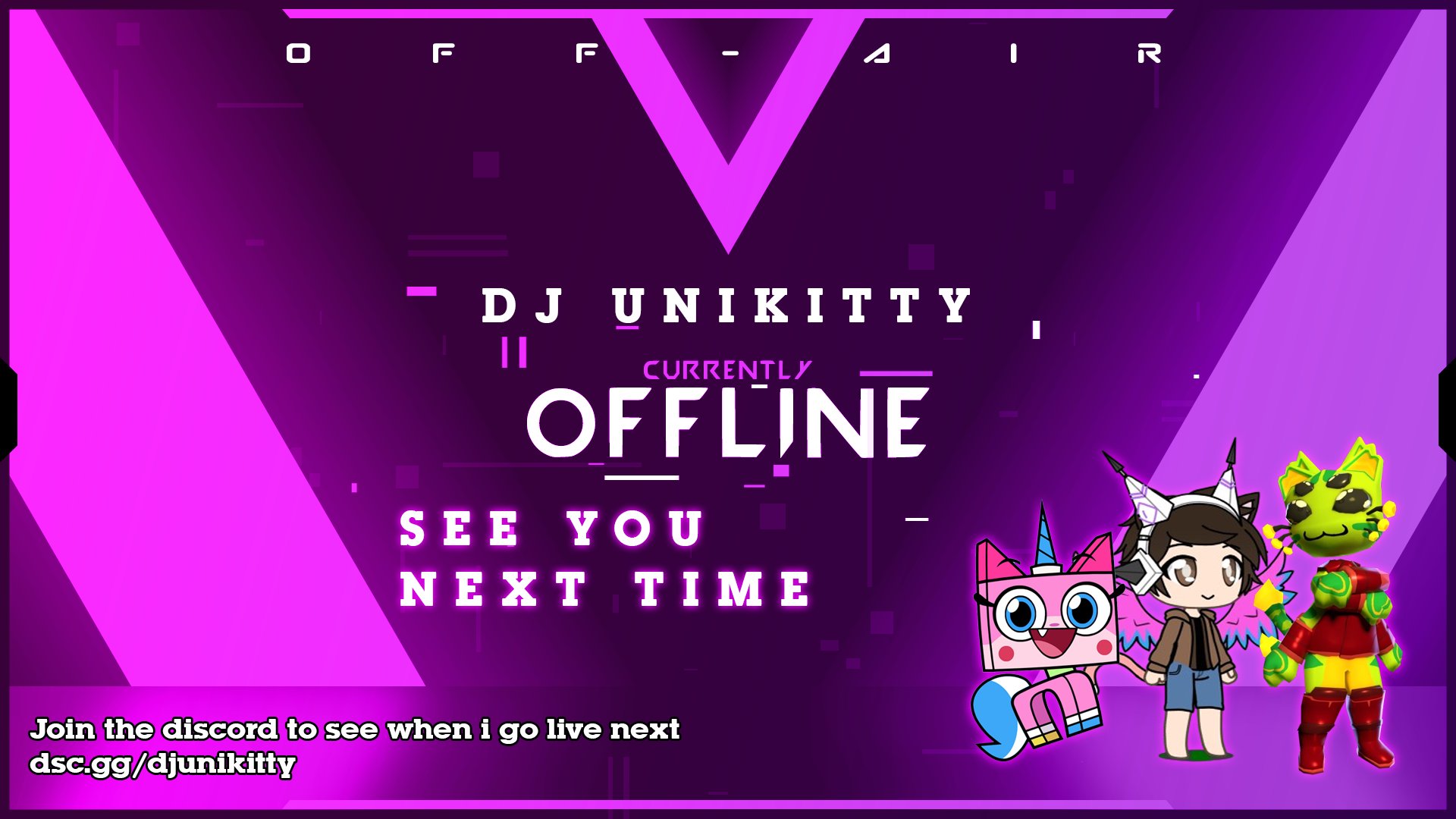 OFF-AIR

DJ UNIKITTY

CURRENTLY
OFFLINE

SEE YOU
NEXT TIME

Join the discord to see when i go live next
dsc.gg/djunikitty